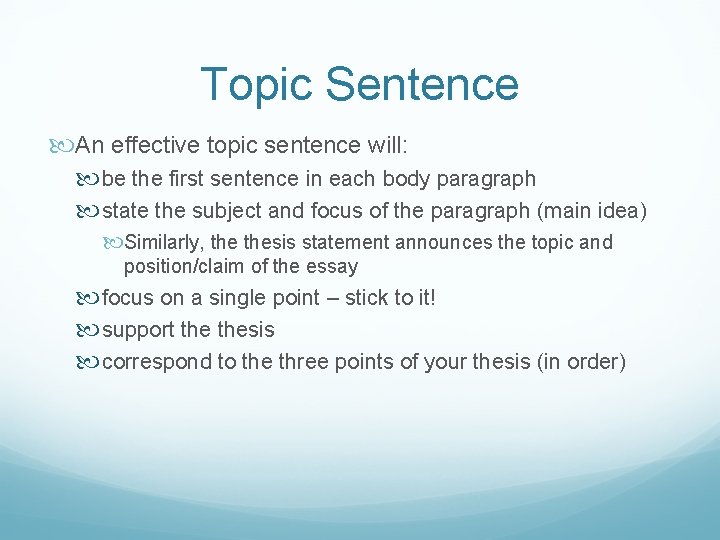 Topic Sentence

An effective topic sentence will:

be the first sentence in each body paragraph

state the subject and focus of the paragraph (main idea)

Similarly, the thesis statement announces the topic and position/claim of the essay

focus on a single point – stick to it!

support the thesis

correspond to the three points of your thesis (in order)